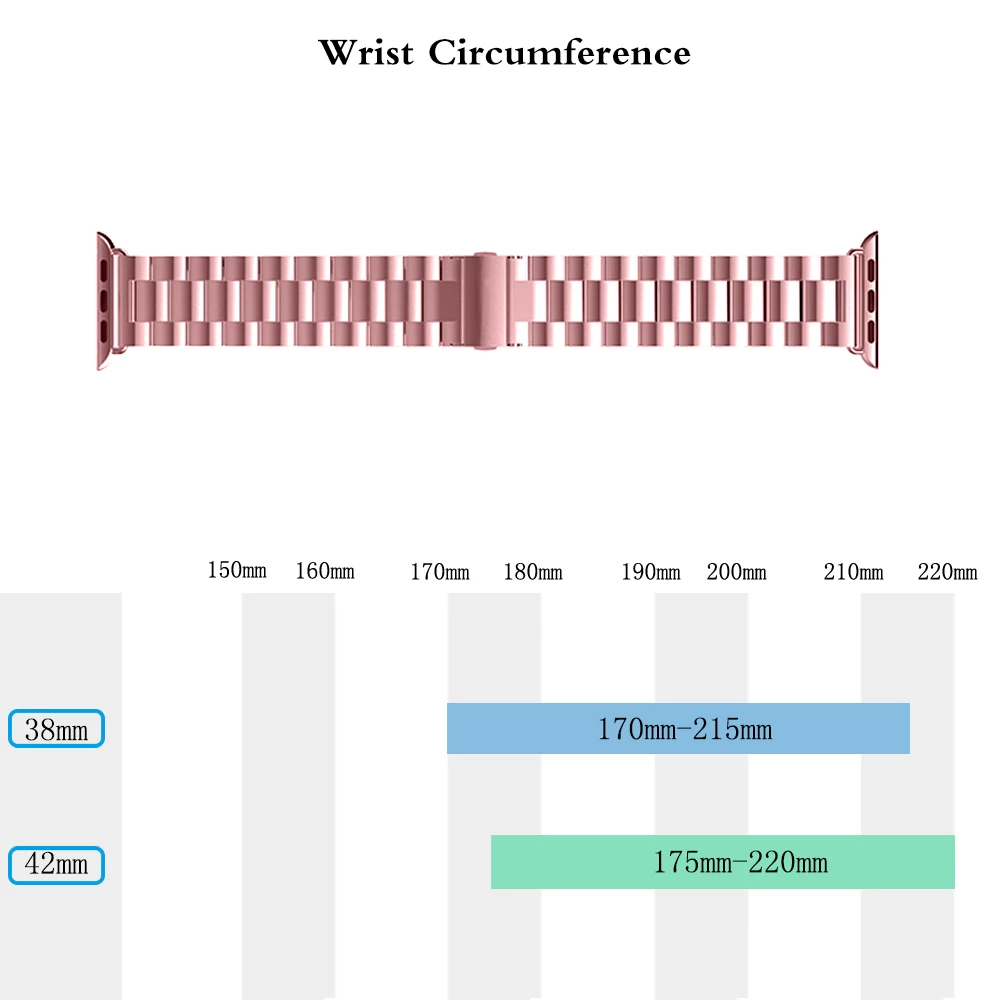 Wrist Circumference

150mm 160mm 170mm 180mm 190mm 200mm 210mm 220mm

38mm

170mm-215mm

42mm

175mm-220mm